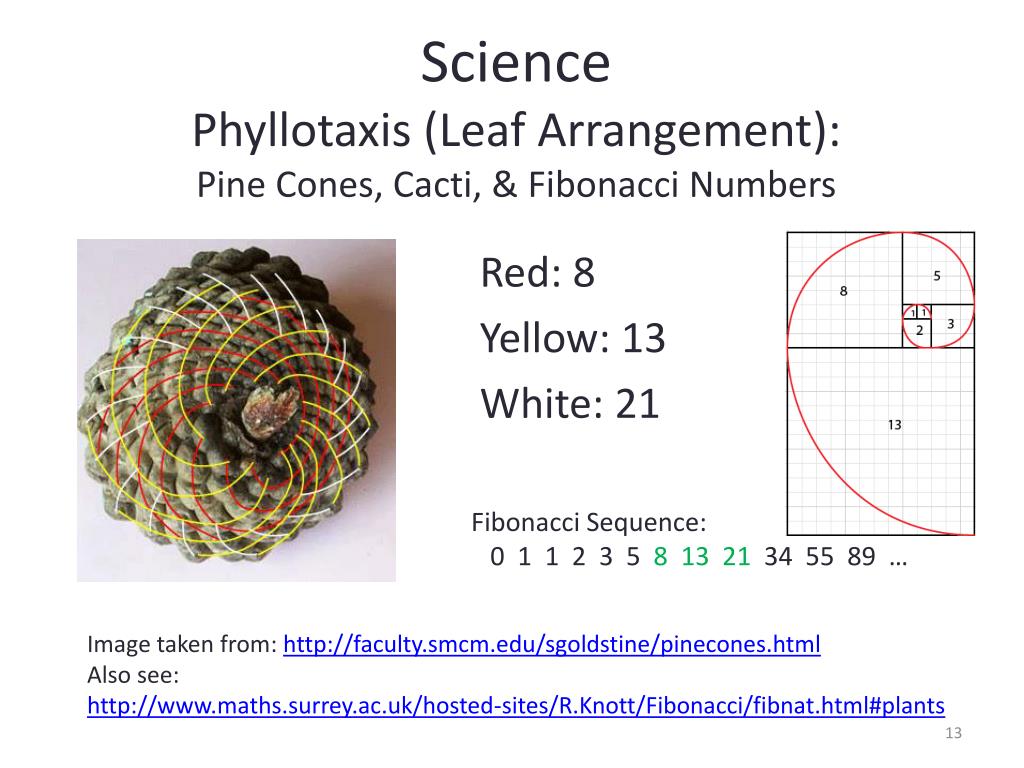 Science
Phyllotaxis (Leaf Arrangement):
Pine Cones, Cacti, & Fibonacci Numbers

Red: 8
Yellow: 13
White: 21

8
5
1 1
2
3
13

Fibonacci Sequence:
0 1 1 2 3 5 8 13 21 34 55 89 …

Image taken from: http://faculty.smcm.edu/sgoldstine/pinecones.html
Also see:
http://www.maths.surrey.ac.uk/hosted-sites/R.Knott/Fibonacci/fibnat.html#plants

13